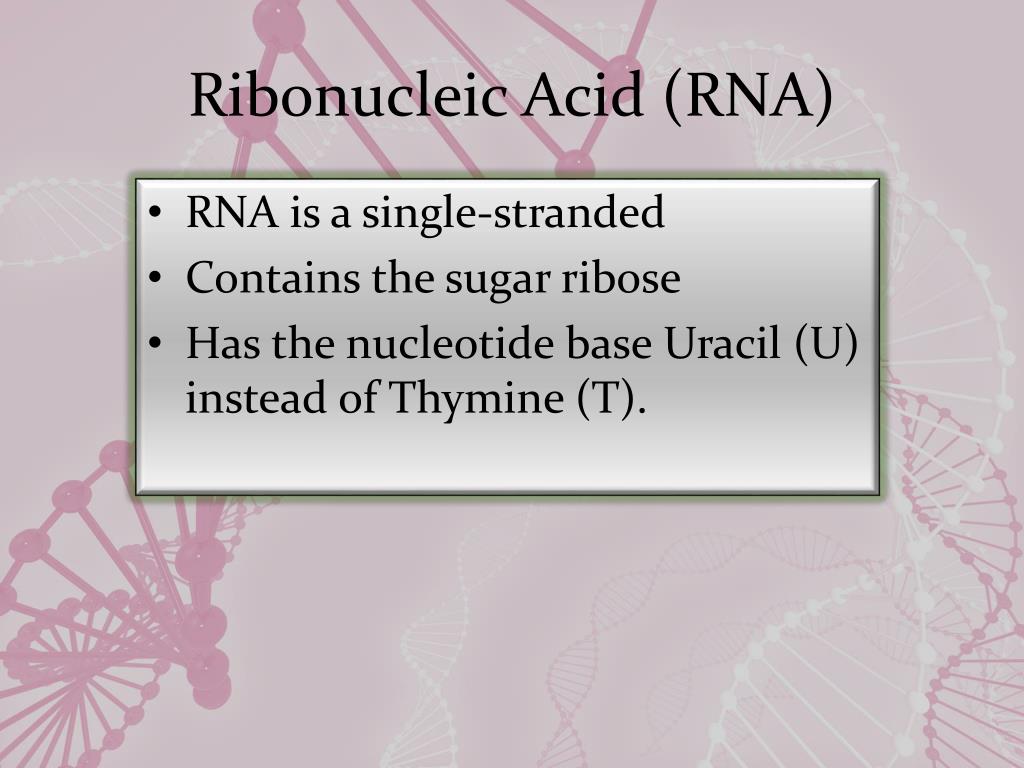 Ribonucleic Acid (RNA)

• RNA is a single-stranded
• Contains the sugar ribose
• Has the nucleotide base Uracil (U) instead of Thymine (T).